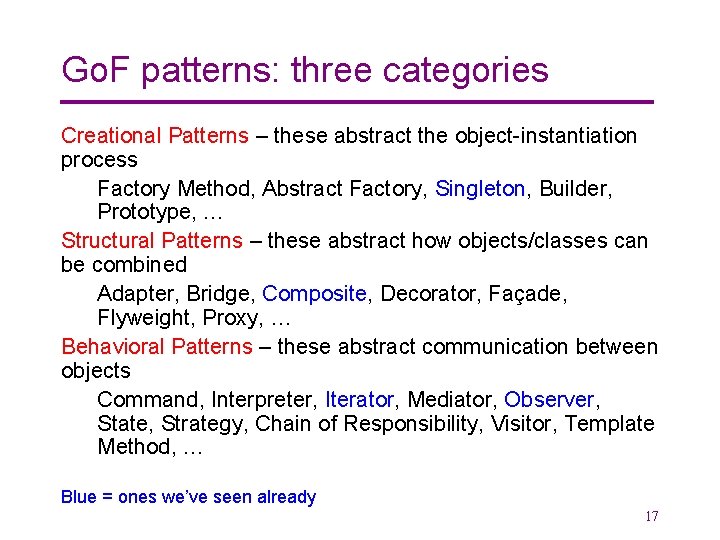 GoF patterns: three categories

Creational Patterns – these abstract the object-instantiation process

Factory Method, Abstract Factory, Singleton, Builder, Prototype, …

Structural Patterns – these abstract how objects/classes can be combined

Adapter, Bridge, Composite, Decorator, Façade, Flyweight, Proxy, …

Behavioral Patterns – these abstract communication between objects

Command, Interpreter, Iterator, Mediator, Observer, State, Strategy, Chain of Responsibility, Visitor, Template Method, …

Blue = ones we've seen already

17